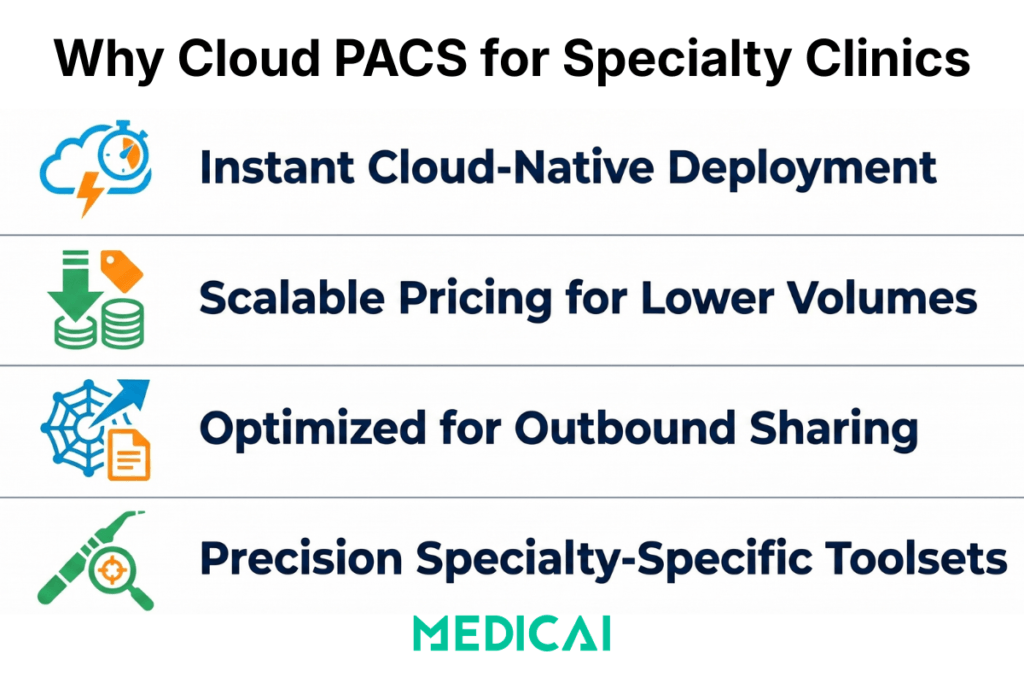 Why Cloud PACS for Specialty Clinics

Instant Cloud-Native Deployment

Scalable Pricing for Lower Volumes

Optimized for Outbound Sharing

Precision Specialty-Specific Toolsets

MEDICAI